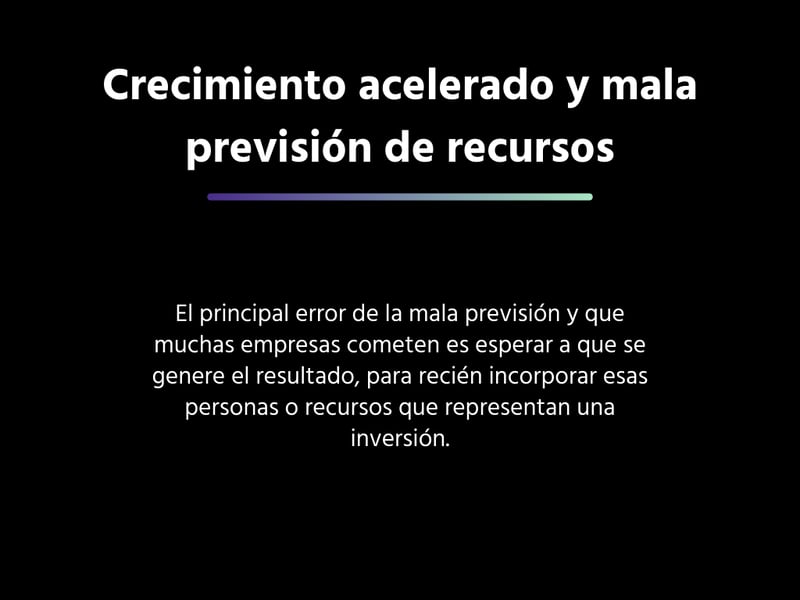 Crecimiento acelerado y mala previsión de recursos

El principal error de la mala previsión y que muchas empresas cometen es esperar a que se genere el resultado, para recién incorporar esas personas o recursos que representan una inversión.